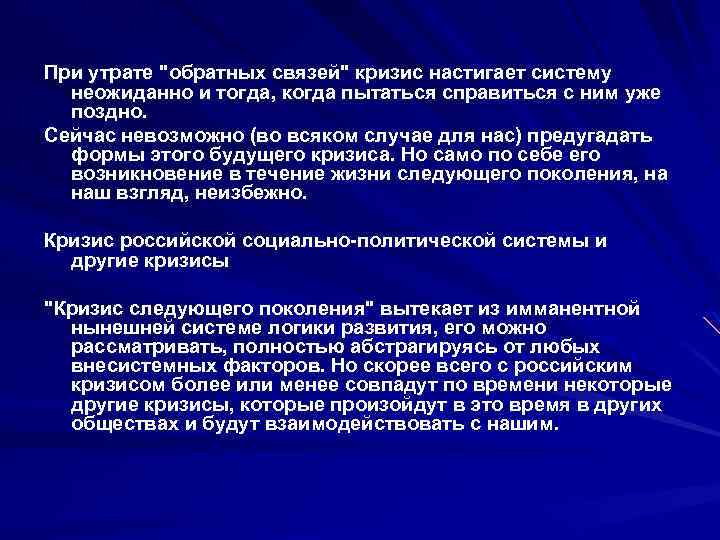 При утрате "обратных связей" кризис настигает систему неожиданно и тогда, когда пытаться справиться с ним уже поздно.

Сейчас невозможно (во всяком случае для нас) предугадать формы этого будущего кризиса. Но само по себе его возникновение в течение жизни следующего поколения, на наш взгляд, неизбежно.

Кризис российской социально-политической системы и другие кризисы

"Кризис следующего поколения" вытекает из имманентной нынешней системе логики развития, его можно рассматривать, полностью абстрагируясь от любых внесистемных факторов. Но скорее всего с российским кризисом более или менее совпадут по времени некоторые другие кризисы, которые произойдут в это время в других обществах и будут взаимодействовать с нашим.